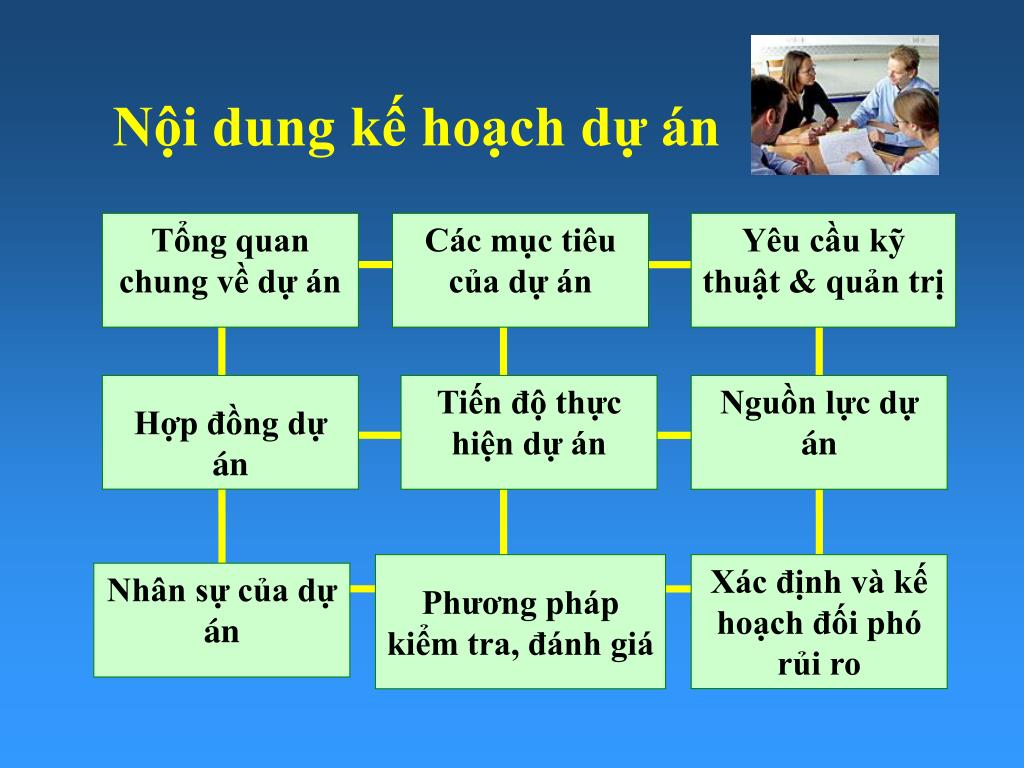 Nội dung kế hoạch dự án

Tổng quan chung về dự án

Các mục tiêu của dự án

Yêu cầu kỹ thuật & quản trị

Hợp đồng dự án

Tiến độ thực hiện dự án

Nguồn lực dự án

Nhân sự của dự án

Phương pháp kiểm tra, đánh giá

Xác định và kế hoạch đối phó rủi ro